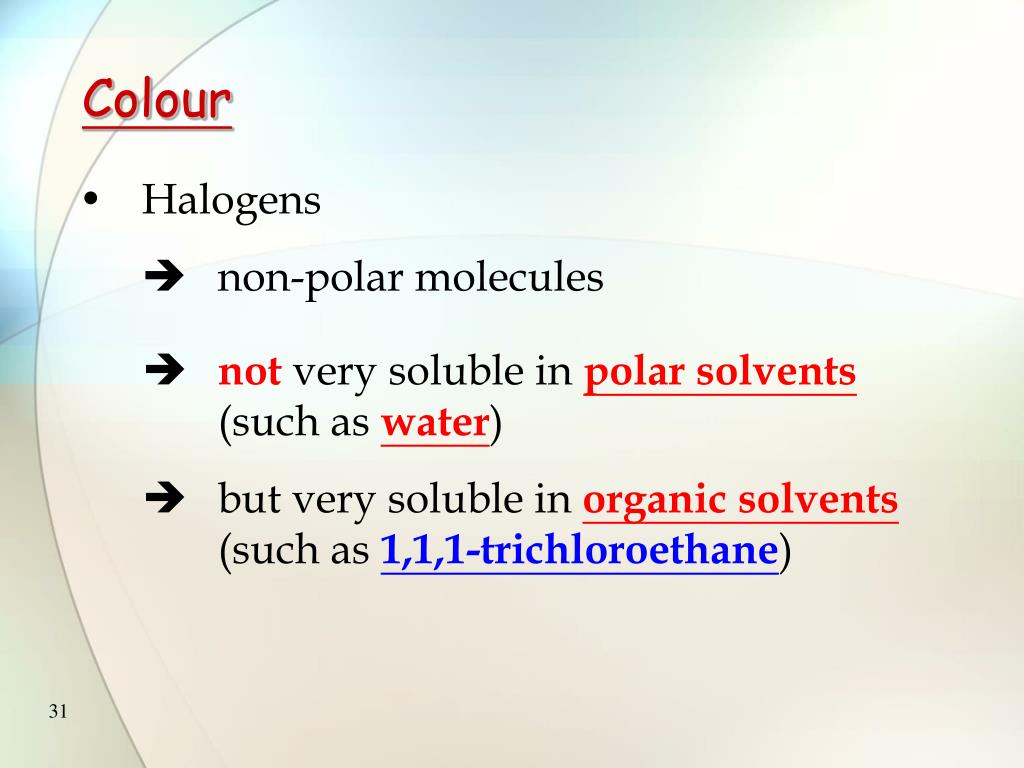 Colour

• Halogens

➔ non-polar molecules

➔ not very soluble in polar solvents (such as water)

➔ but very soluble in organic solvents (such as 1,1,1-trichloroethane)

31